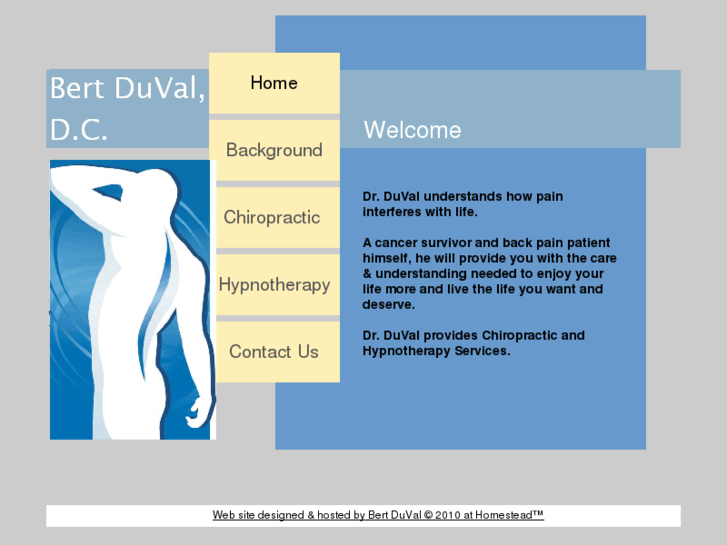 Bert DuVal, D.C.

Home

Background

Chiropractic

Hypnotherapy

Contact Us

Welcome

Dr. DuVal understands how pain interferes with life.

A cancer survivor and back pain patient himself, he will provide you with the care & understanding needed to enjoy your life more and live the life you want and deserve.

Dr. DuVal provides Chiropractic and Hypnotherapy Services.

Web site designed & hosted by Bert DuVal © 2010 at Homestead™